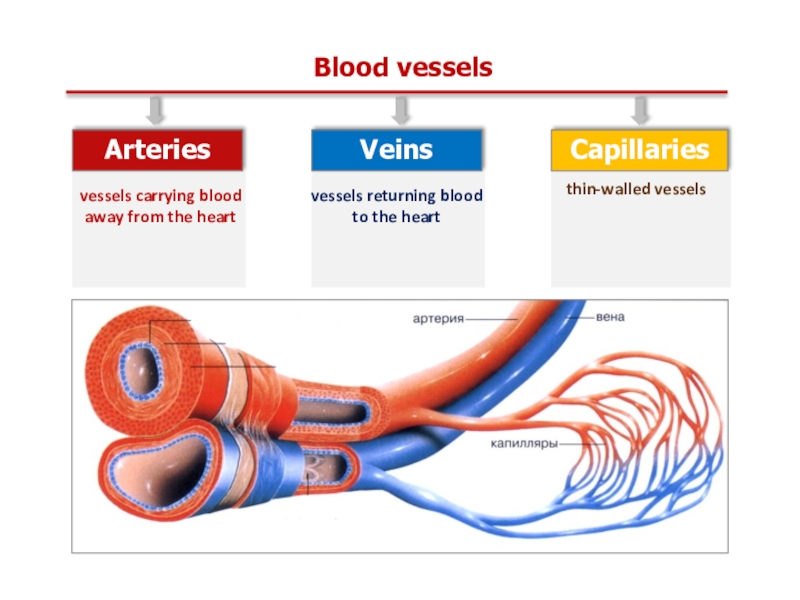 Blood vessels

Arteries

vessels carrying blood away from the heart

Veins

vessels returning blood to the heart

Capillaries

thin-walled vessels

артерия

вена

капилляры